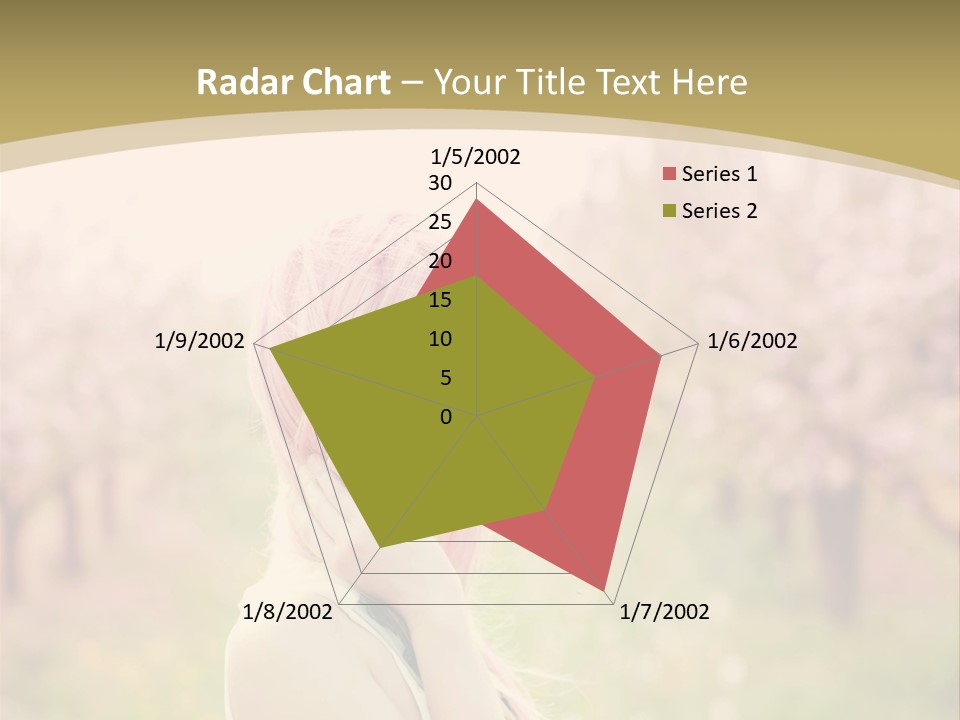 Radar Chart – Your Title Text Here

1/5/2002

30
25
20
15
10
5
0

1/6/2002

1/7/2002

1/8/2002

1/9/2002

Series 1
Series 2